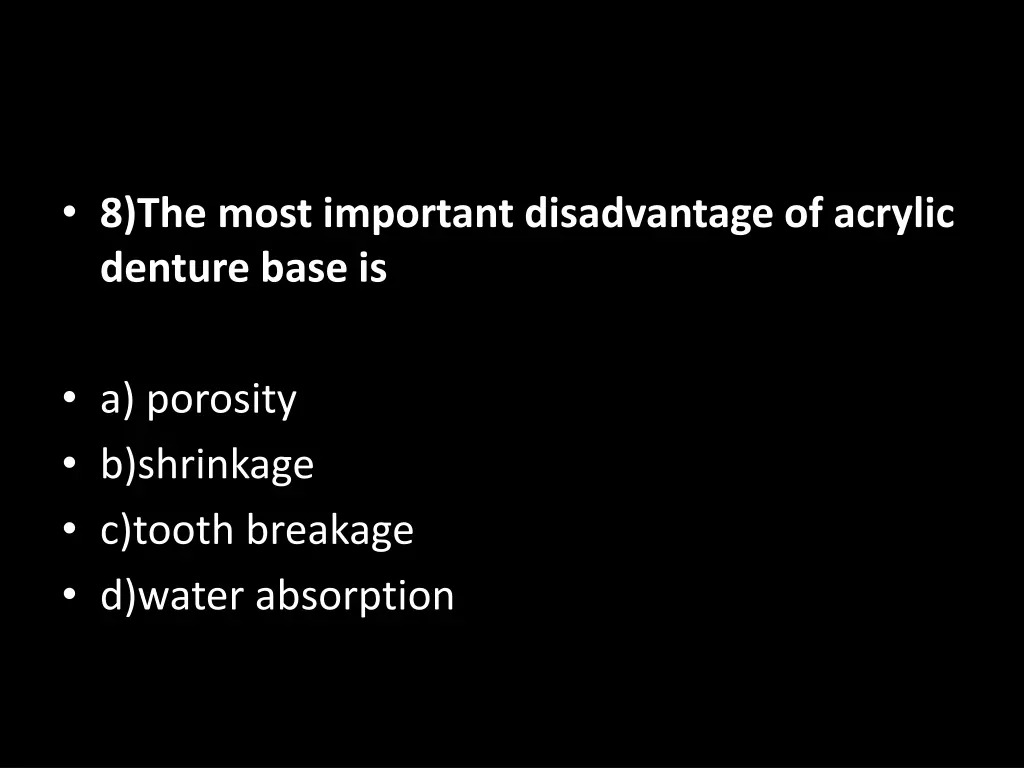 • 8)The most important disadvantage of acrylic denture base is

• a) porosity
• b)shrinkage
• c)tooth breakage
• d)water absorption